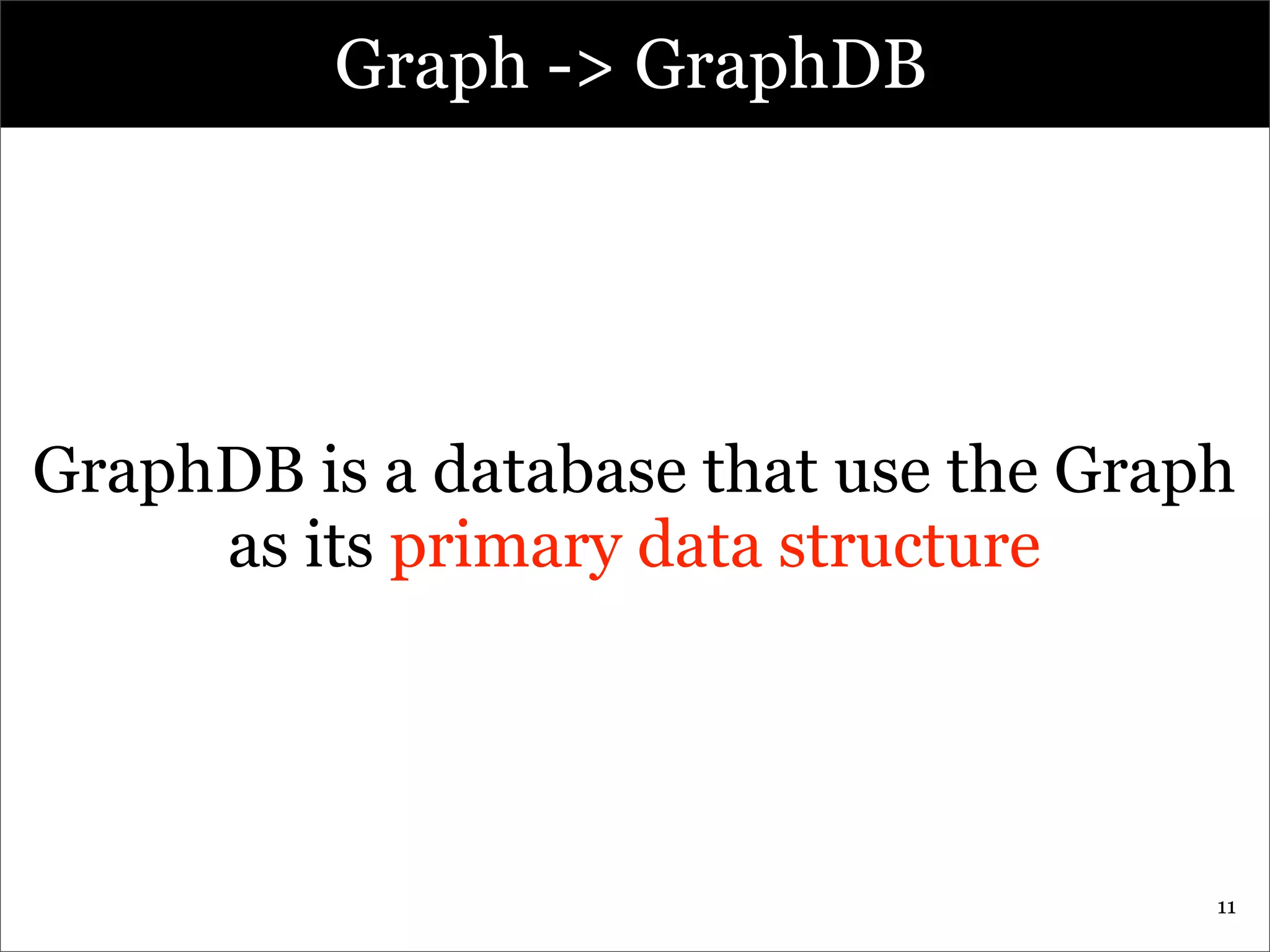 Graph -> GraphDB

GraphDB is a database that use the Graph as its primary data structure

11